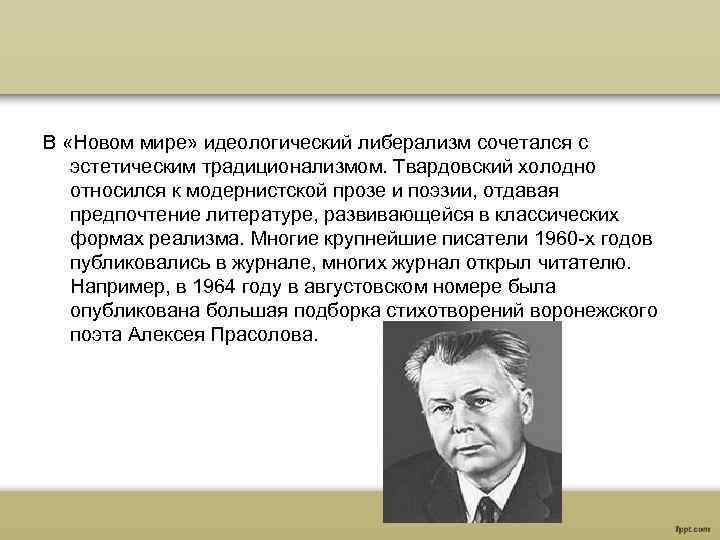 В «Новом мире» идеологический либерализм сочетался с эстетическим традиционализмом. Твардовский холодно относился к модернистской прозе и поэзии, отдавая предпочтение литературе, развивающейся в классических формах реализма. Многие крупнейшие писатели 1960-х годов публиковались в журнале, многих журнал открыл читателю. Например, в 1964 году в августовском номере была опубликована большая подборка стихотворений воронежского поэта Алексея Прасолова.

fppt.com